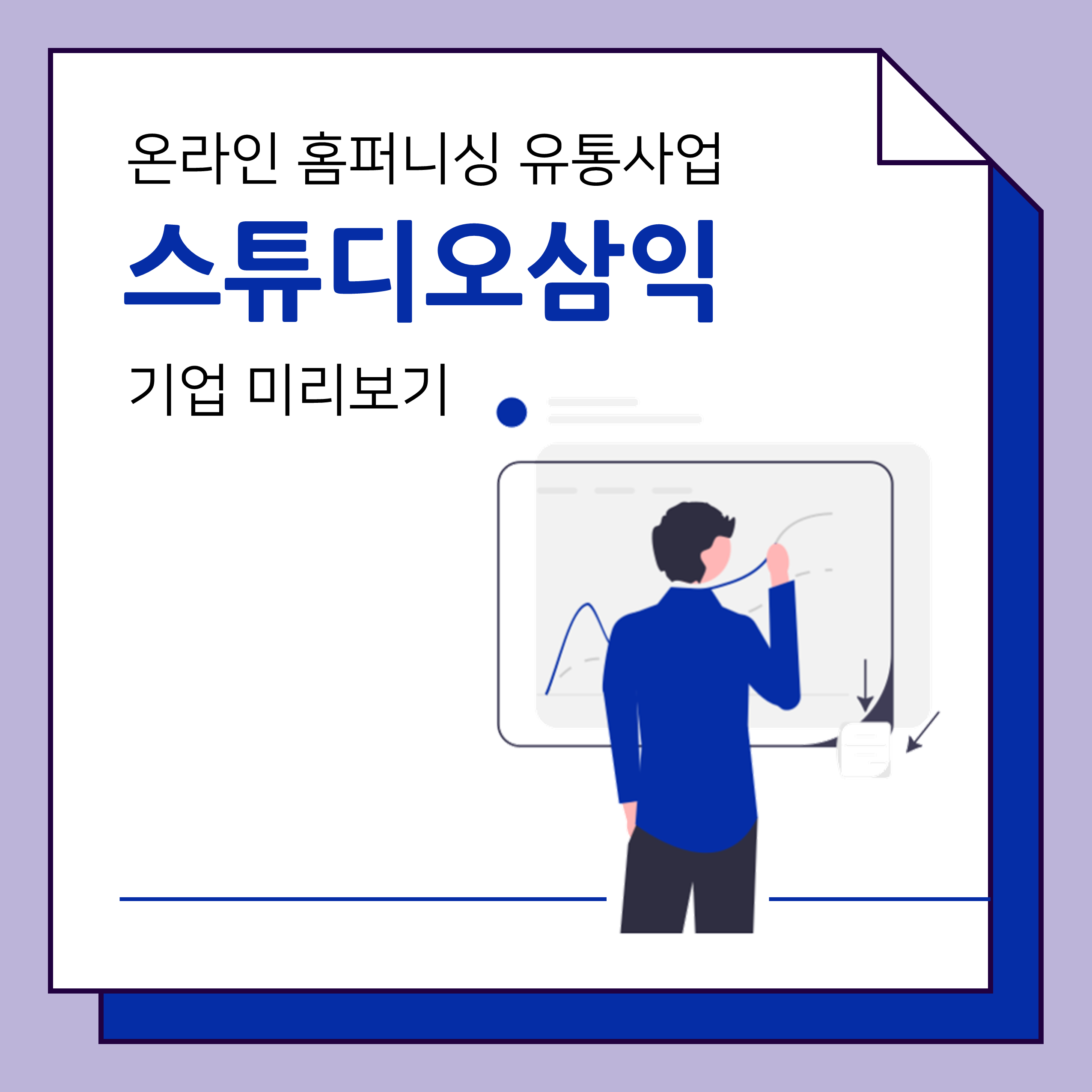 온라인 홈퍼니싱 유통사업

스튜디오삼익

기업 미리보기